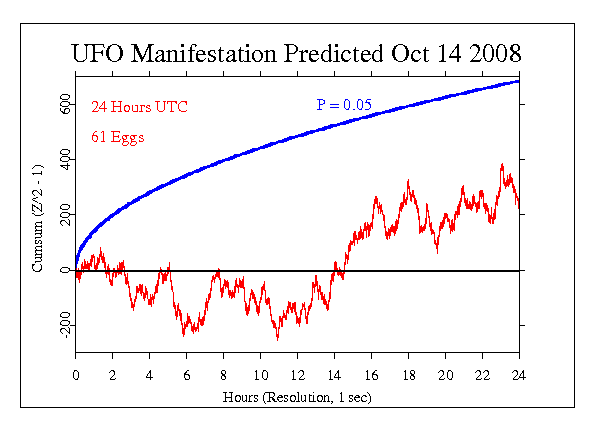 UFO Manifestation Predicted Oct 14 2008

24 Hours UTC

61 Eggs

P = 0.05

Cumsum (Z^2 - 1)

600
400
200
0
-200

0 2 4 6 8 10 12 14 16 18 20 22 24

Hours (Resolution, 1 sec)